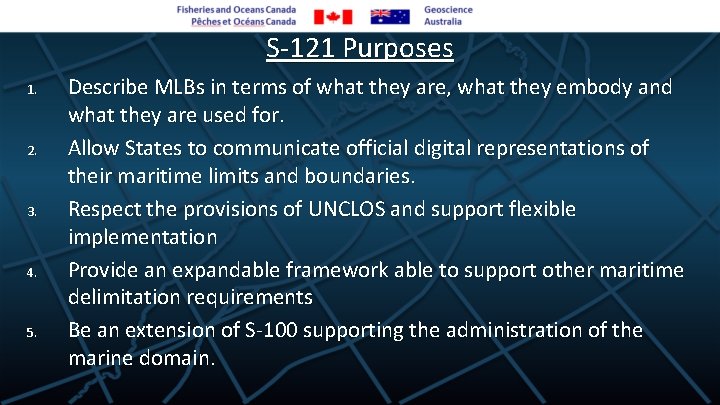 Fisheries and Oceans Canada
Pêches et Océans Canada

Geoscience
Australia

S-121 Purposes

1. Describe MLBs in terms of what they are, what they embody and what they are used for.

2. Allow States to communicate official digital representations of their maritime limits and boundaries.

3. Respect the provisions of UNCLOS and support flexible implementation

4. Provide an expandable framework able to support other maritime delimitation requirements

5. Be an extension of S-100 supporting the administration of the marine domain.